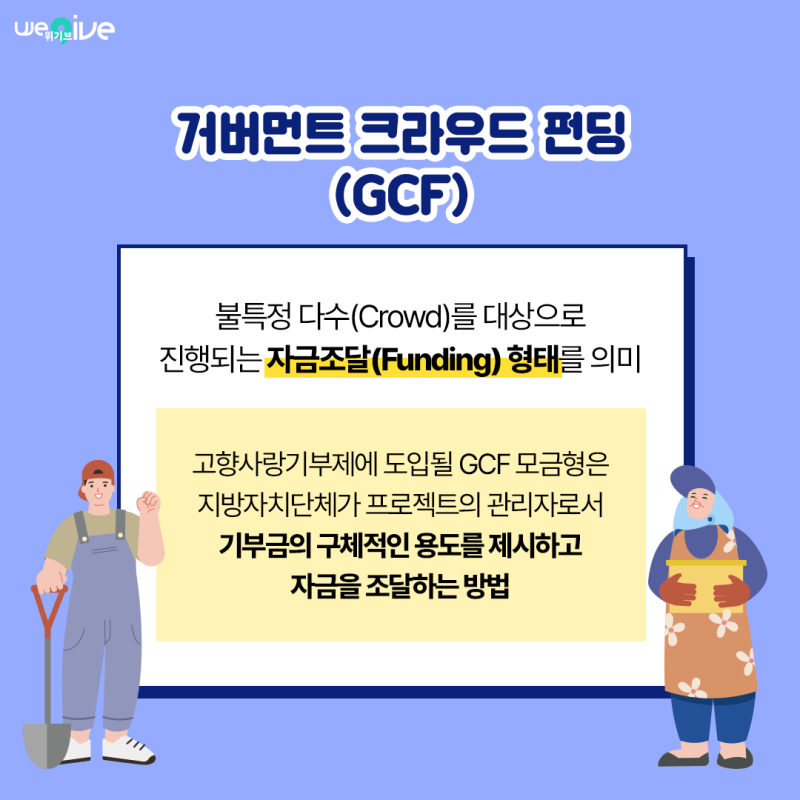 wegive 위기브

거버먼트 크라우드 펀딩 (GCF)

불특정 다수(Crowd)를 대상으로 진행되는 자금조달(Funding) 형태를 의미

고향사랑기부제에 도입될 GCF 모금형은 지방자치단체가 프로젝트의 관리자로서 기부금의 구체적인 용도를 제시하고 자금을 조달하는 방법